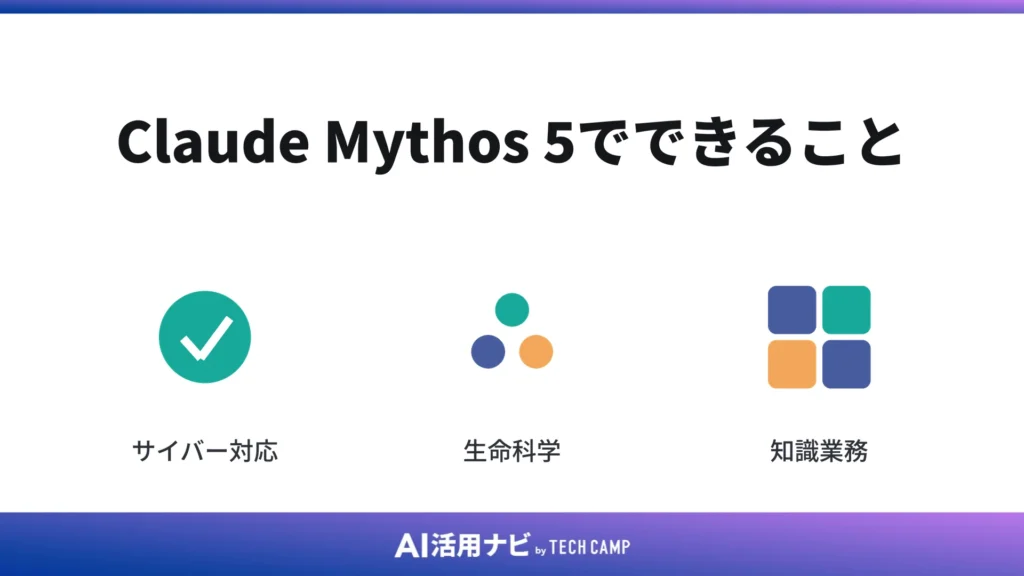 Claude Mythos 5でできること

サイバー対応

生命科学

知識業務

AI活用ナビ by TECH CAMP